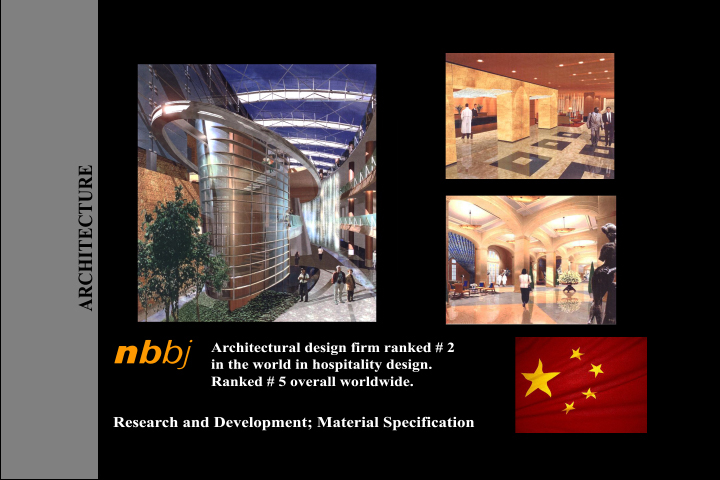 ARCHITECTURE

nbbj

Architectural design firm ranked # 2 in the world in hospitality design. Ranked # 5 overall worldwide.

Research and Development; Material Specification